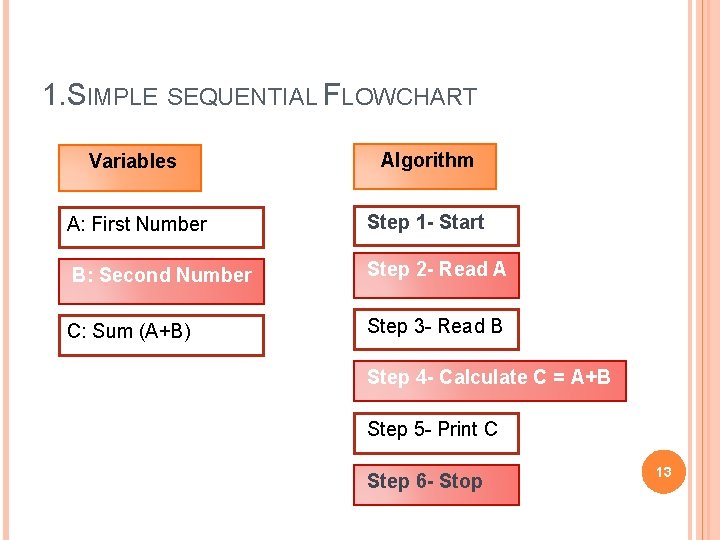 1.SIMPLE SEQUENTIAL FLOWCHART

Variables

A: First Number

B: Second Number

C: Sum (A+B)

Algorithm

Step 1- Start

Step 2- Read A

Step 3- Read B

Step 4- Calculate C = A+B

Step 5- Print C

Step 6- Stop

13